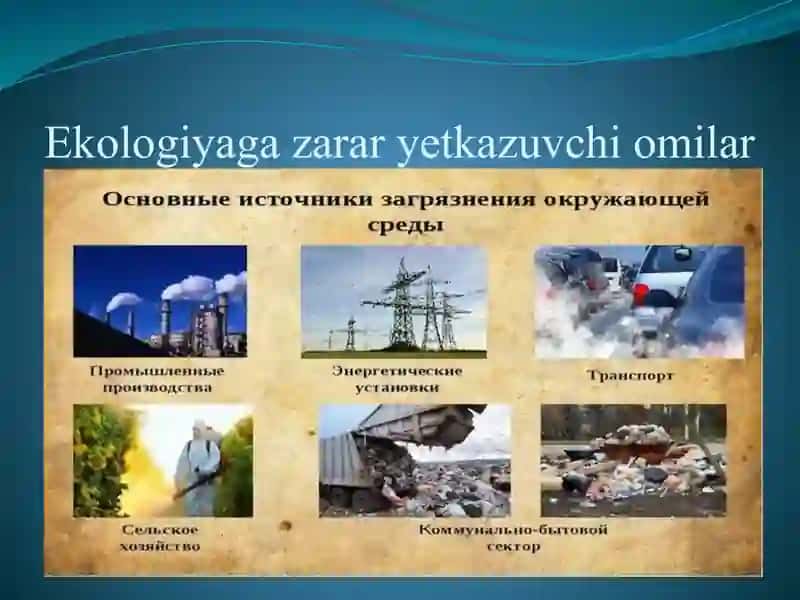 Ekologiyaga zarar yetkazuvchi omilar

Основные источники загрязнения окружающей среды

Промышленные производства

Энергетические установки

Транспорт

Сельское хозяйство

Коммунально-бытовой сектор